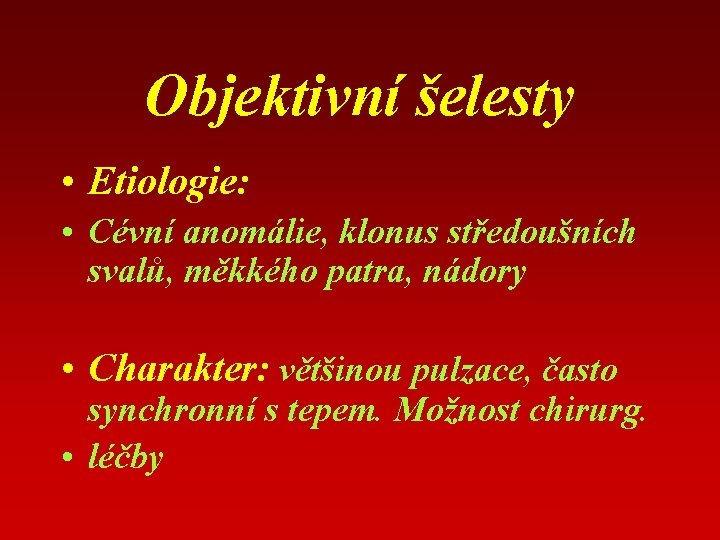 Objektivní šelesty

• Etiologie:

• Cévní anomálie, klonus středoušních svalů, měkkého patra, nádory

• Charakter: většinou pulzace, často synchronní s tepem. Možnost chirurg.

• léčby